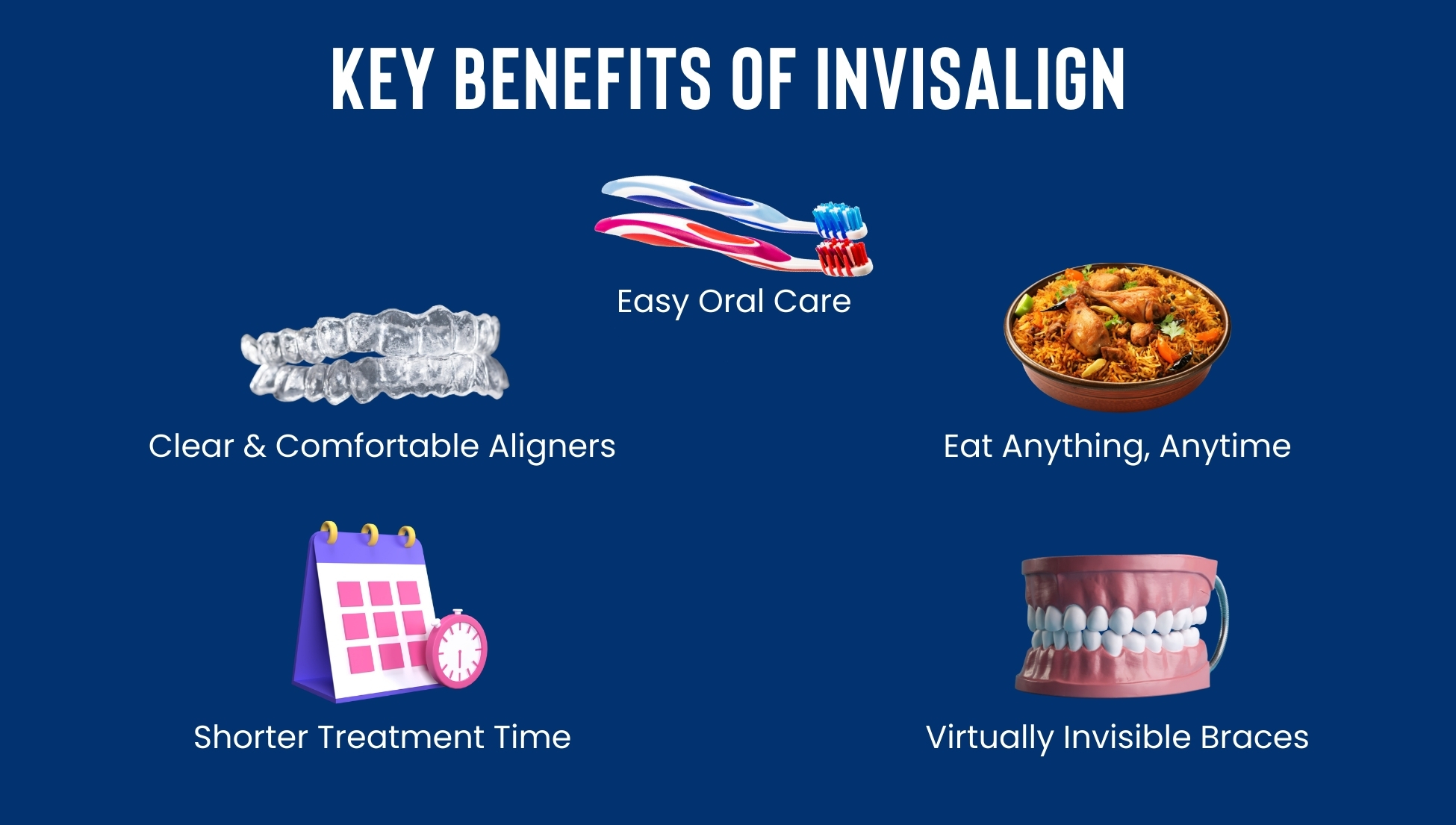 KEY BENEFITS OF INVISALIGN

Easy Oral Care

Clear & Comfortable Aligners

Eat Anything, Anytime

Shorter Treatment Time

Virtually Invisible Braces